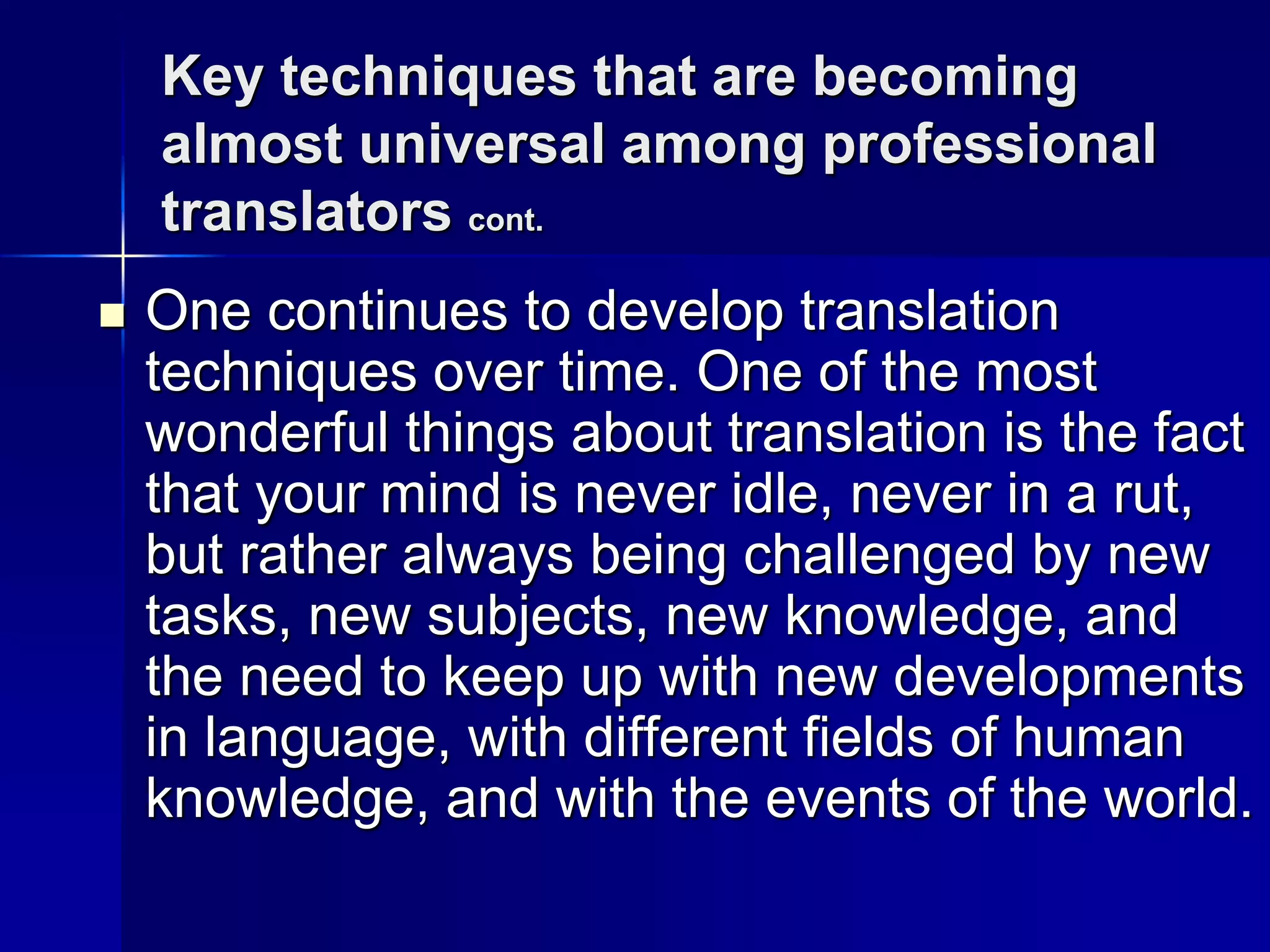 Key techniques that are becoming almost universal among professional translators cont.

One continues to develop translation techniques over time. One of the most wonderful things about translation is the fact that your mind is never idle, never in a rut, but rather always being challenged by new tasks, new subjects, new knowledge, and the need to keep up with new developments in language, with different fields of human knowledge, and with the events of the world.